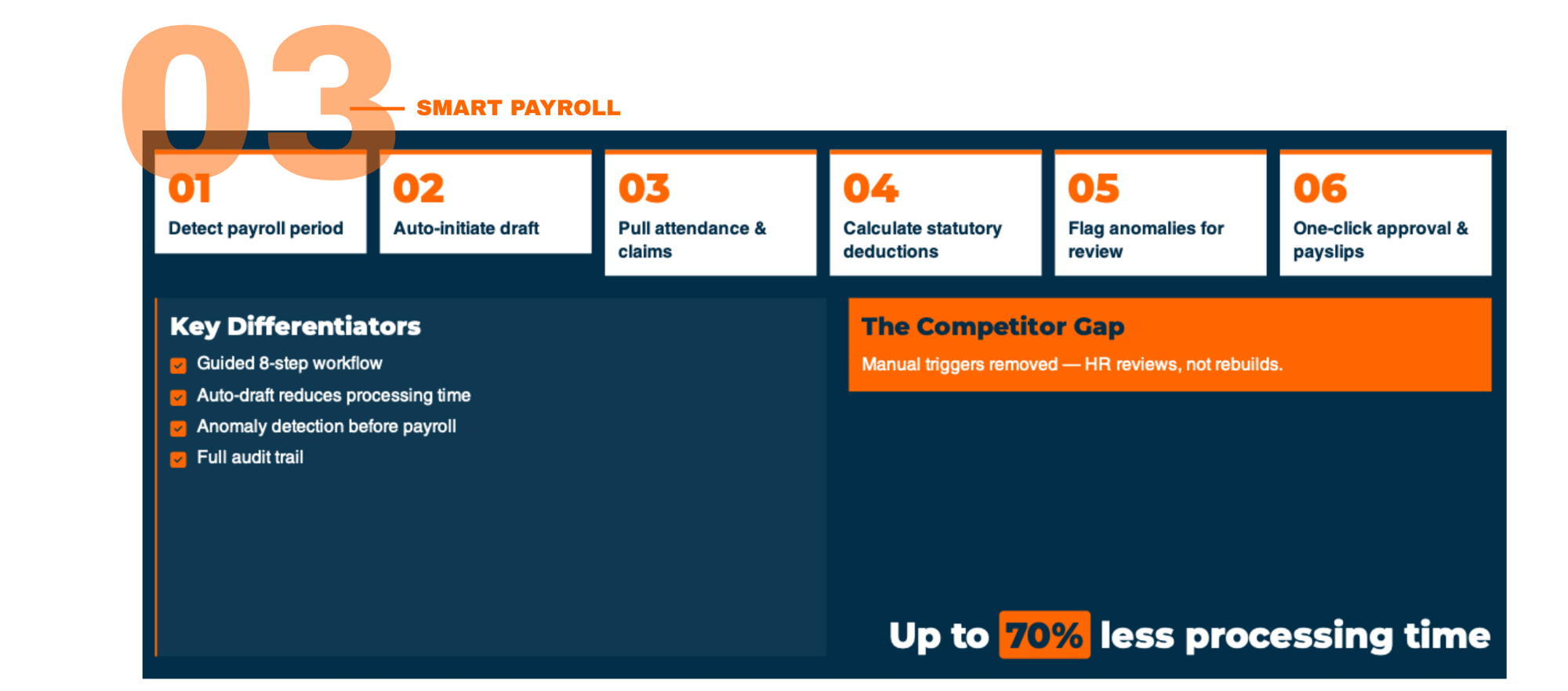 03

SMART PAYROLL

01
Detect payroll period

02
Auto-initiate draft

03
Pull attendance & claims

04
Calculate statutory deductions

05
Flag anomalies for review

06
One-click approval & payslips

Key Differentiators

Guided 8-step workflow

Auto-draft reduces processing time

Anomaly detection before payroll

Full audit trail

The Competitor Gap

Manual triggers removed — HR reviews, not rebuilds.

Up to 70% less processing time